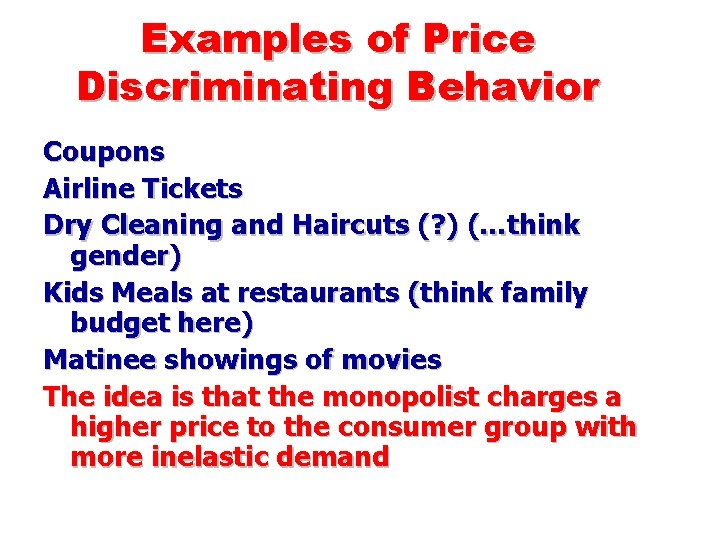 Examples of Price Discriminating Behavior

Coupons

Airline Tickets

Dry Cleaning and Haircuts (?) (…think gender)

Kids Meals at restaurants (think family budget here)

Matinee showings of movies

The idea is that the monopolist charges a higher price to the consumer group with more inelastic demand